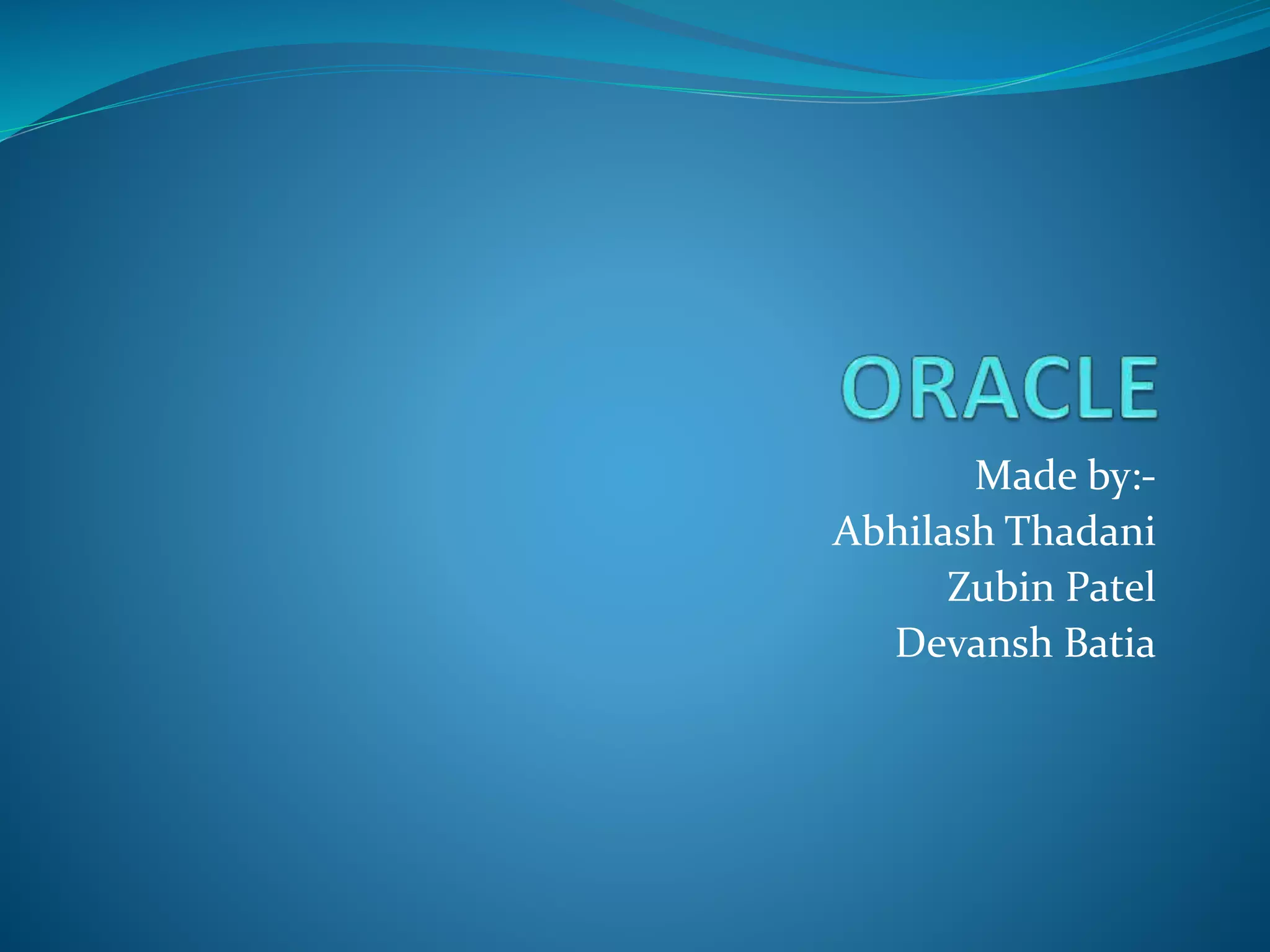 ORACLE

Made by:-
Abhilash Thadani
Zubin Patel
Devansh Batia